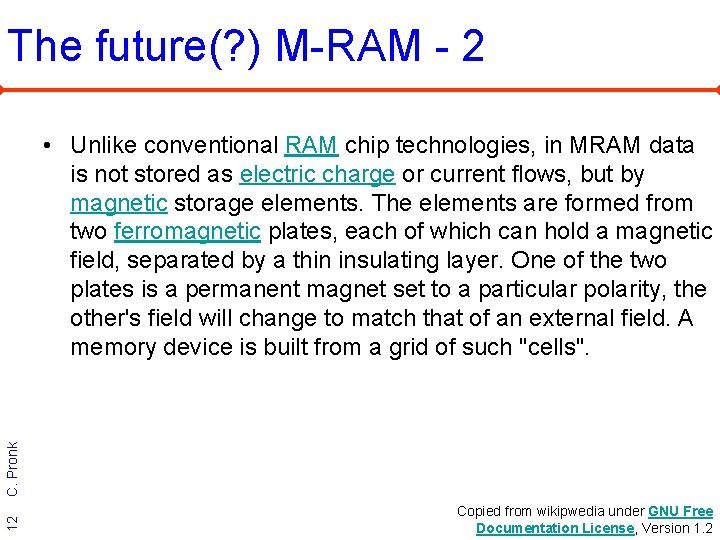 The future(?) M-RAM - 2

• Unlike conventional RAM chip technologies, in MRAM data is not stored as electric charge or current flows, but by magnetic storage elements. The elements are formed from two ferromagnetic plates, each of which can hold a magnetic field, separated by a thin insulating layer. One of the two plates is a permanent magnet set to a particular polarity, the other's field will change to match that of an external field. A memory device is built from a grid of such "cells".

12 C. Pronk

Copied from wikipwedia under GNU Free Documentation License, Version 1.2